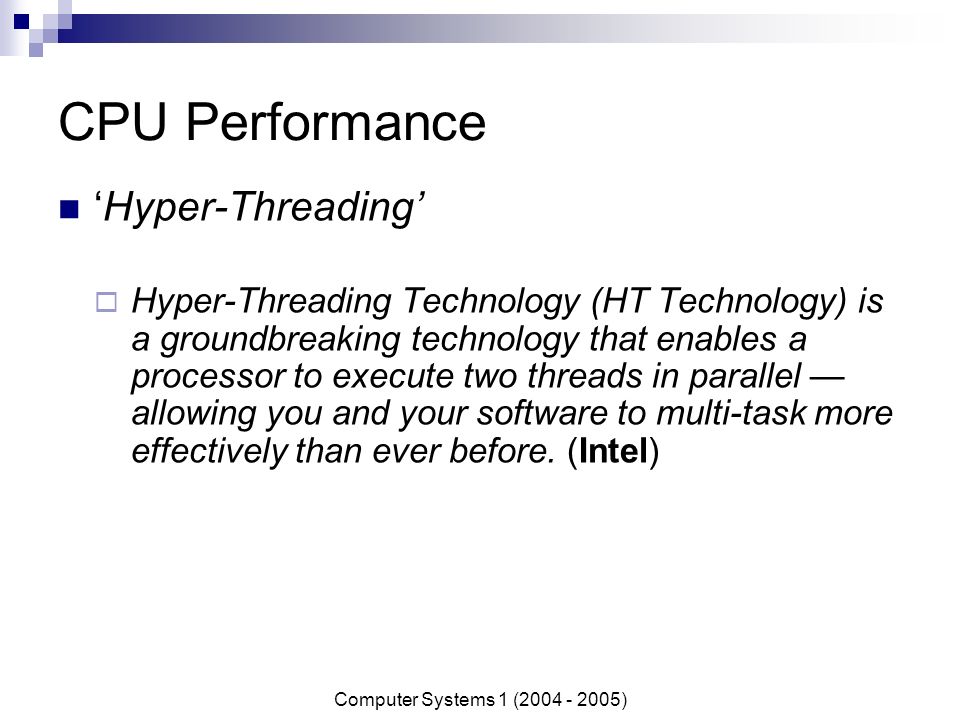 CPU Performance

‘Hyper-Threading’

Hyper-Threading Technology (HT Technology) is a groundbreaking technology that enables a processor to execute two threads in parallel — allowing you and your software to multi-task more effectively than ever before. (Intel)

Computer Systems 1 (2004 - 2005)